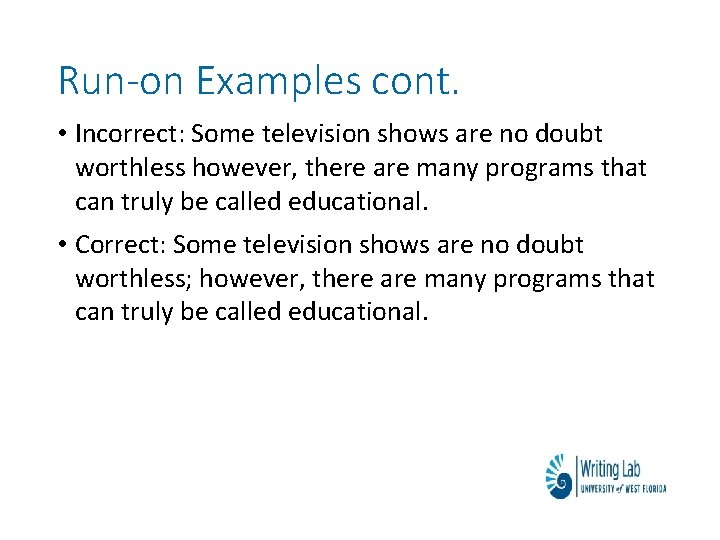 Run-on Examples cont.

• Incorrect: Some television shows are no doubt worthless however, there are many programs that can truly be called educational.

• Correct: Some television shows are no doubt worthless; however, there are many programs that can truly be called educational.

Writing Lab
UNIVERSITY of WEST FLORIDA